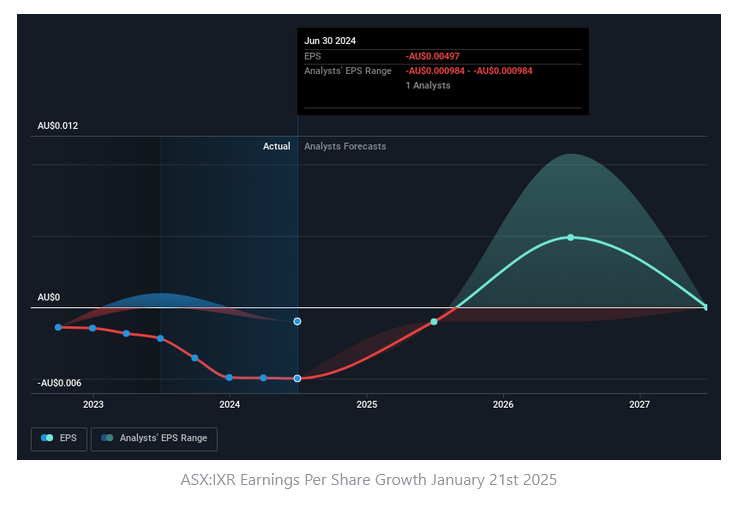 Jun 30 2024
EPS -AU$0.00497
Analysts' EPS Range -AU$0.000984 - -AU$0.000984
1 Analysts

AU$0.012
Actual
Analysts Forecasts
AU$0
-AU$0.006
2023
2024
2025
2026
2027

EPS
Analysts' EPS Range

ASX:IXR Earnings Per Share Growth January 21st 2025